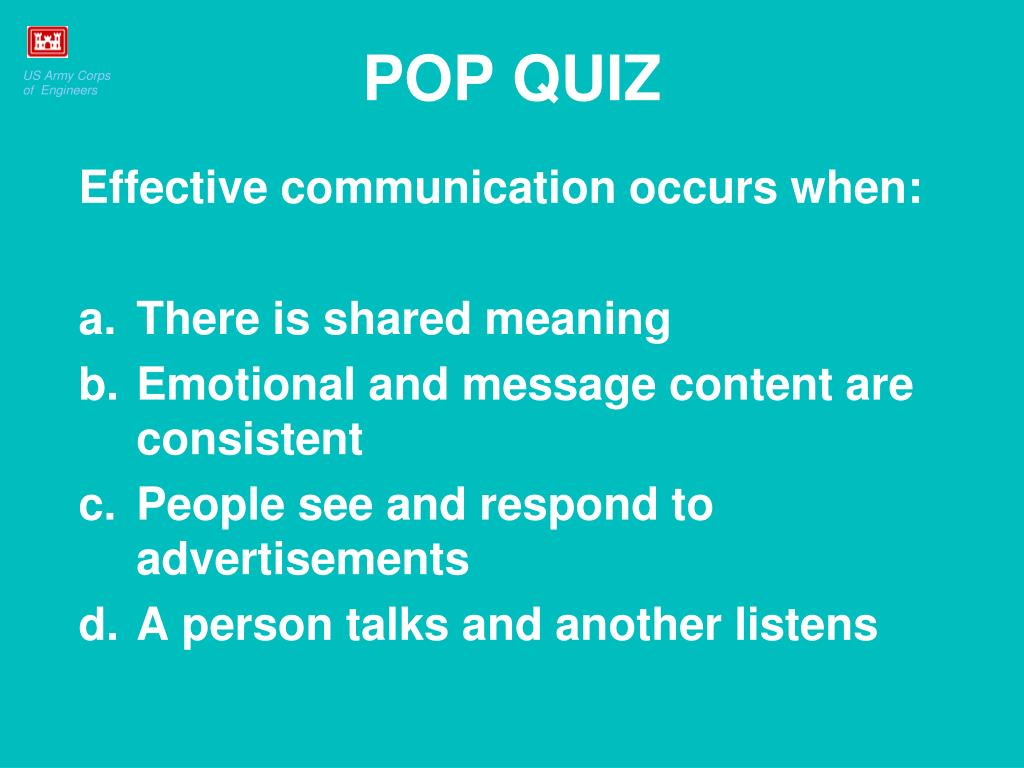 US Army Corps
of Engineers

POP QUIZ

Effective communication occurs when:

a. There is shared meaning
b. Emotional and message content are consistent
c. People see and respond to advertisements
d. A person talks and another listens